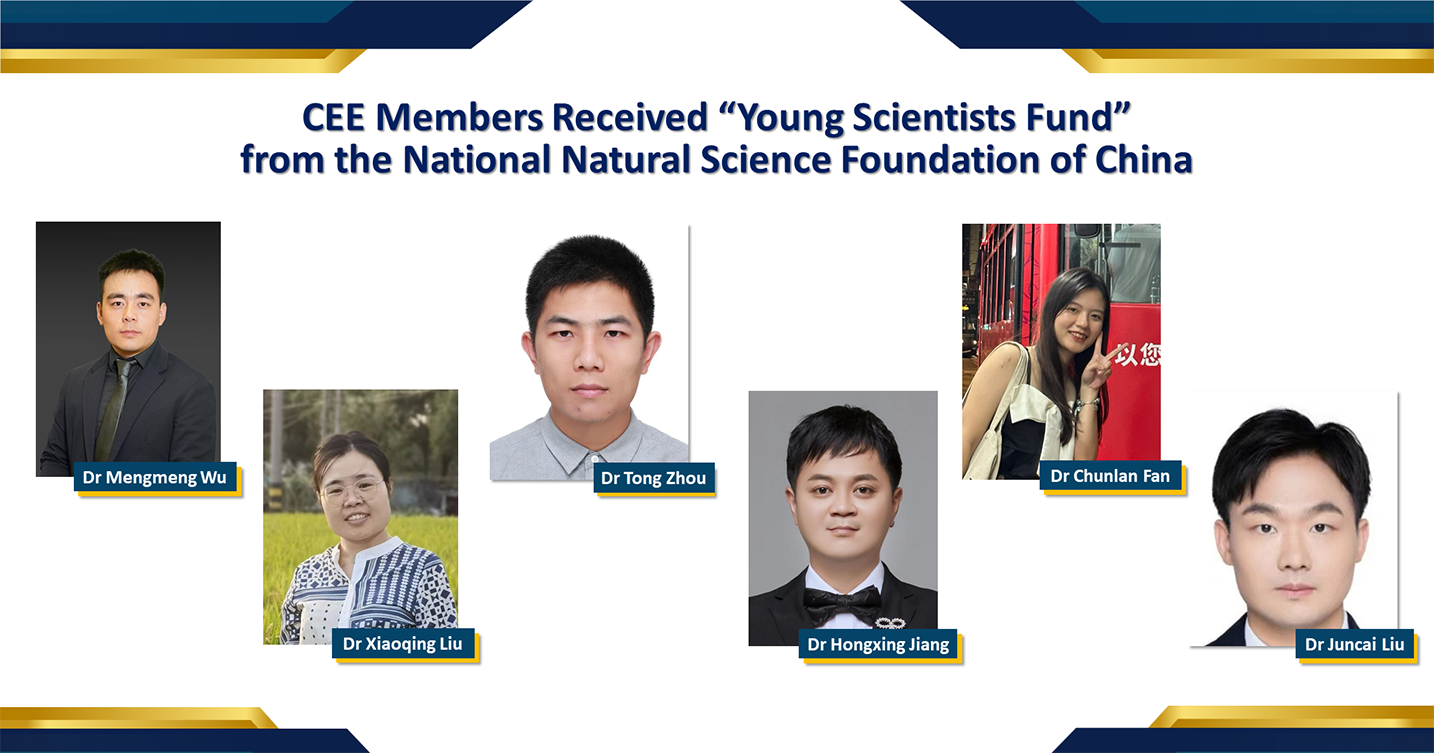 CEE Members Received “Young Scientists Fund” from the National Natural Science Foundation of China

Dr Mengmeng Wu

Dr Xiaoqing Liu

Dr Tong Zhou

Dr Hongxing Jiang

以您

Dr Chunlan Fan

Dr Juncai Liu